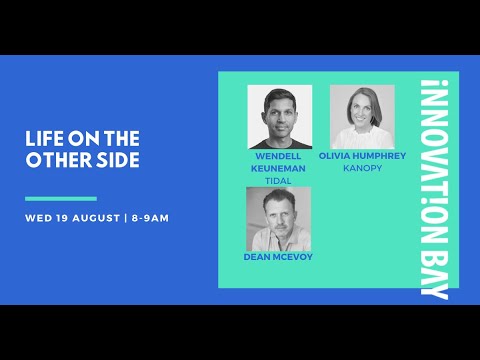 LIFE ON THE OTHER SIDE

WED 19 AUGUST | 8-9AM

WENDELL KEUNEMAN
TIDAL

OLIVIA HUMPHREY
KANOPY

DEAN MCEVOY

INNOVAT!ON BAY